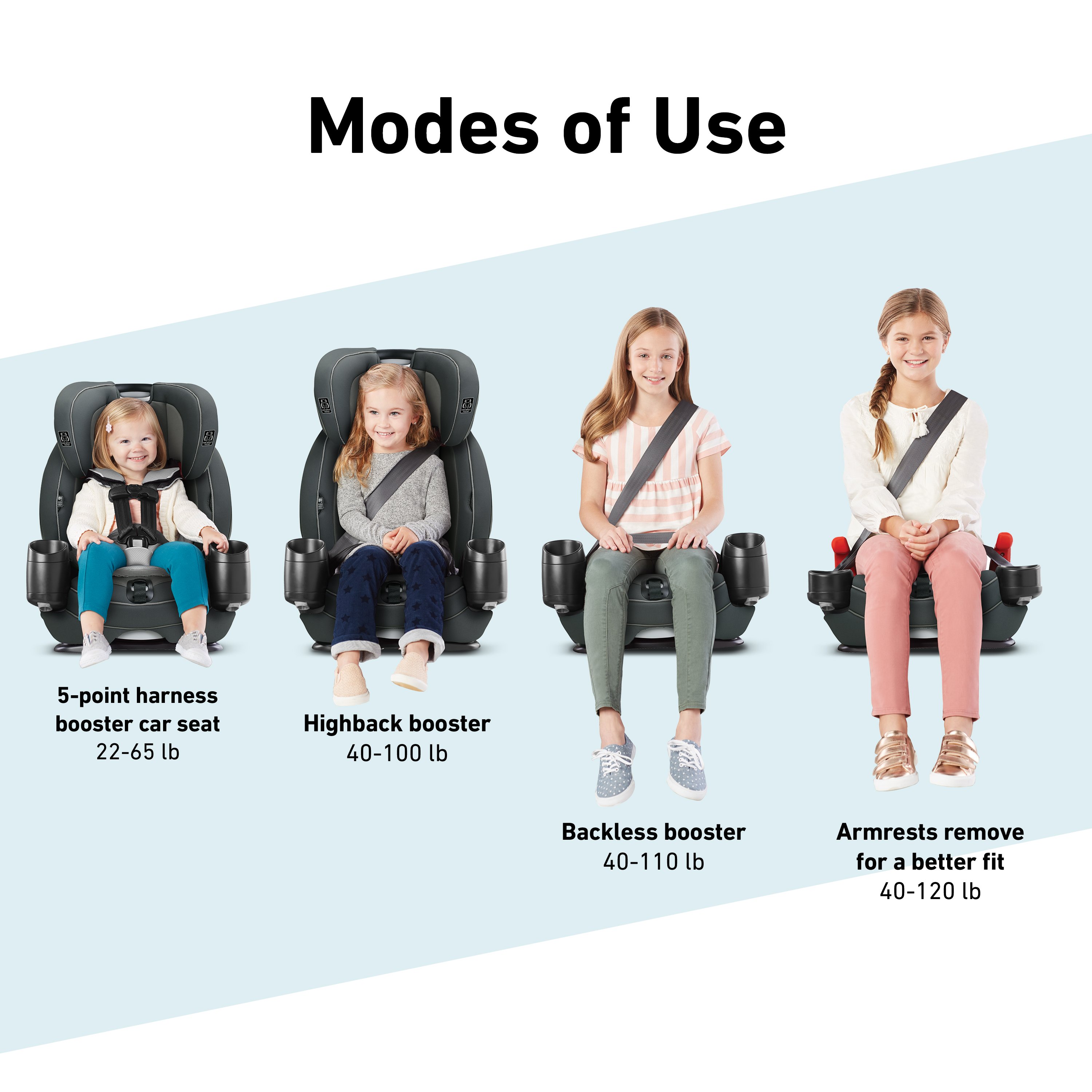 Modes of Use

5-point harness booster car seat
22-65 lb

Highback booster
40-100 lb

Backless booster
40-110 lb

Armrests remove for a better fit
40-120 lb